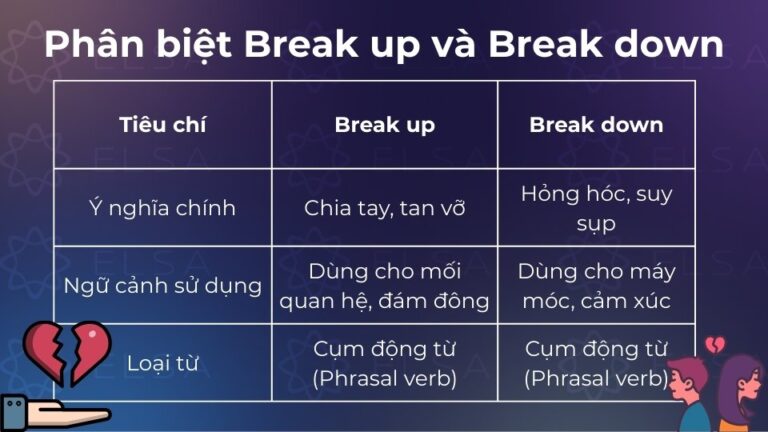 Phân biệt Break up và Break down

| Tiêu chí | Break up | Break down |
|---|---|---|
| Ý nghĩa chính | Chia tay, tan vỡ | Hỏng hóc, suy sụp |
| Ngữ cảnh sử dụng | Dùng cho mối quan hệ, đám đông | Dùng cho máy móc, cảm xúc |
| Loại từ | Cụm động từ (Phrasal verb) | Cụm động từ (Phrasal verb) |

ELSA